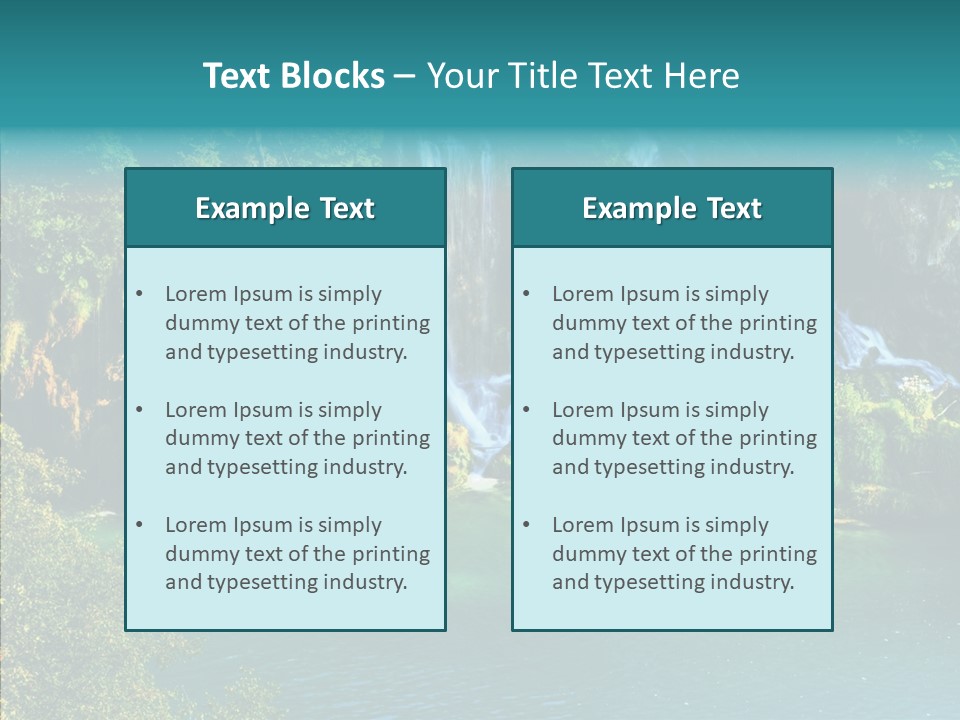 Text Blocks – Your Title Text Here

Example Text

• Lorem Ipsum is simply dummy text of the printing and typesetting industry.

• Lorem Ipsum is simply dummy text of the printing and typesetting industry.

• Lorem Ipsum is simply dummy text of the printing and typesetting industry.

Example Text

• Lorem Ipsum is simply dummy text of the printing and typesetting industry.

• Lorem Ipsum is simply dummy text of the printing and typesetting industry.

• Lorem Ipsum is simply dummy text of the printing and typesetting industry.